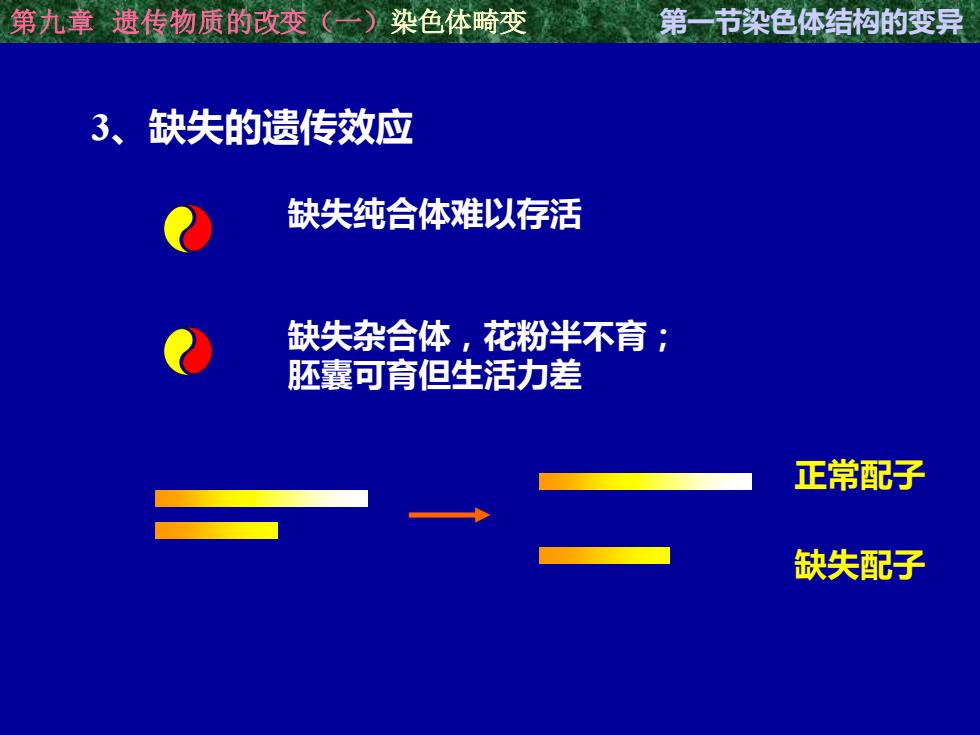 第九章 遗传物质的改变（一）染色体畸变

第一节染色体结构的变异

3、缺失的遗传效应

缺失纯合体难以存活

缺失杂合体，花粉半不育；胚囊可育但生活力差

正常配子

缺失配子